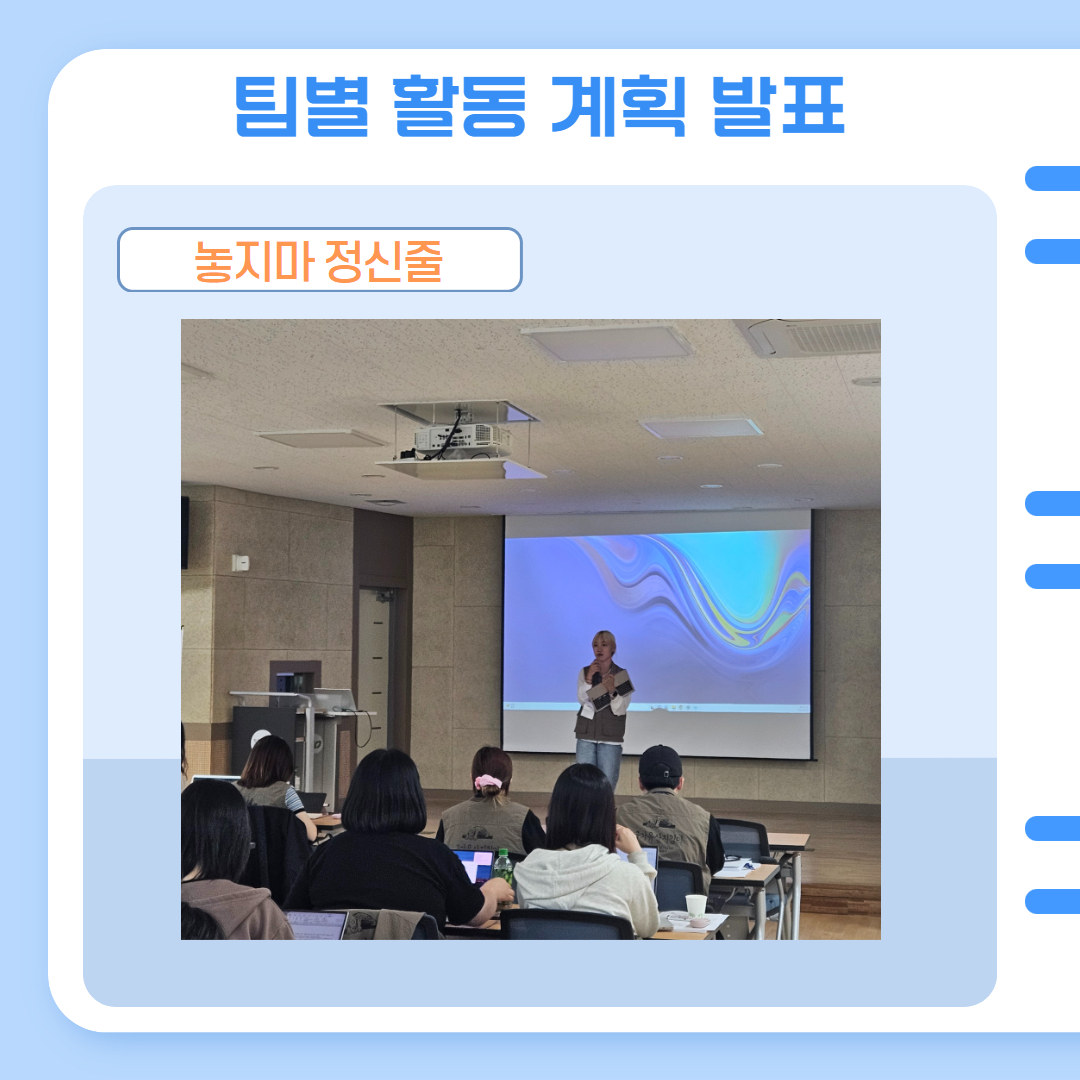 팀별 활동 계획 발표

놓지마 정신줄